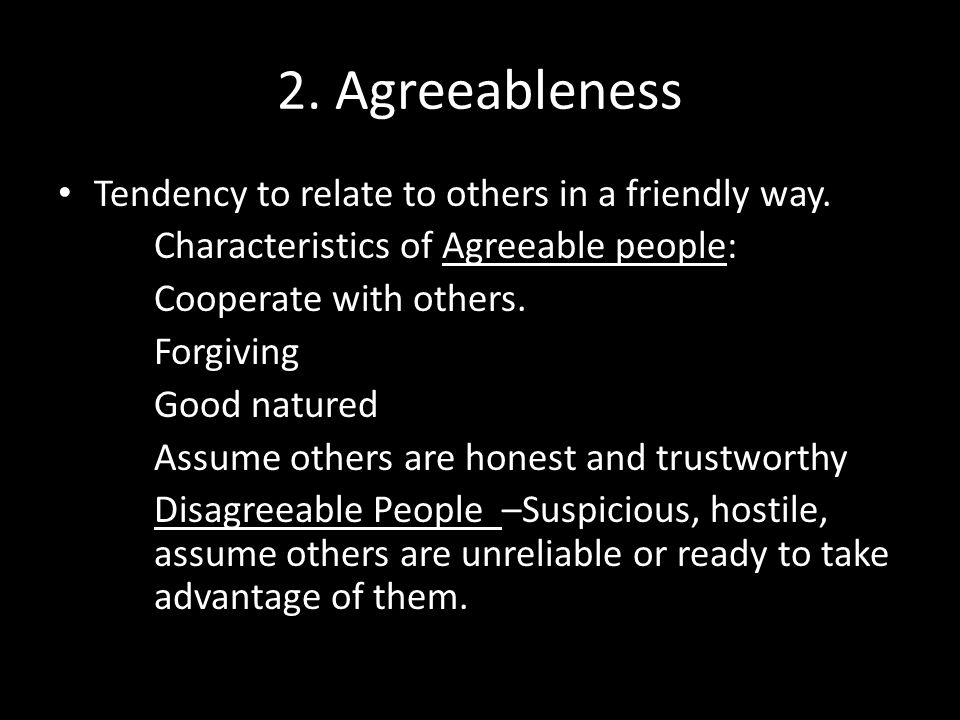 2. Agreeableness

• Tendency to relate to others in a friendly way.

Characteristics of Agreeable people:

Cooperate with others.

Forgiving

Good natured

Assume others are honest and trustworthy

Disagreeable People –Suspicious, hostile, assume others are unreliable or ready to take advantage of them.